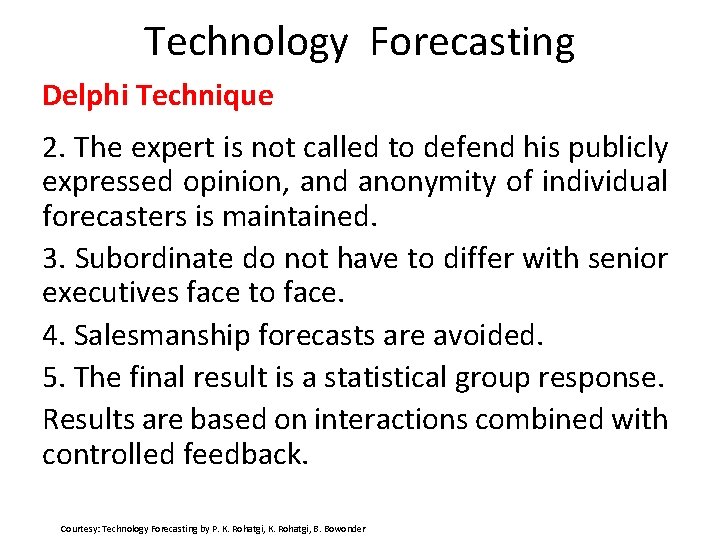 Technology Forecasting

Delphi Technique

2. The expert is not called to defend his publicly expressed opinion, and anonymity of individual forecasters is maintained.

3. Subordinate do not have to differ with senior executives face to face.

4. Salesmanship forecasts are avoided.

5. The final result is a statistical group response.

Results are based on interactions combined with controlled feedback.

Courtesy: Technology Forecasting by P. K. Rohatgi, K. Rohatgi, B. Bowonder